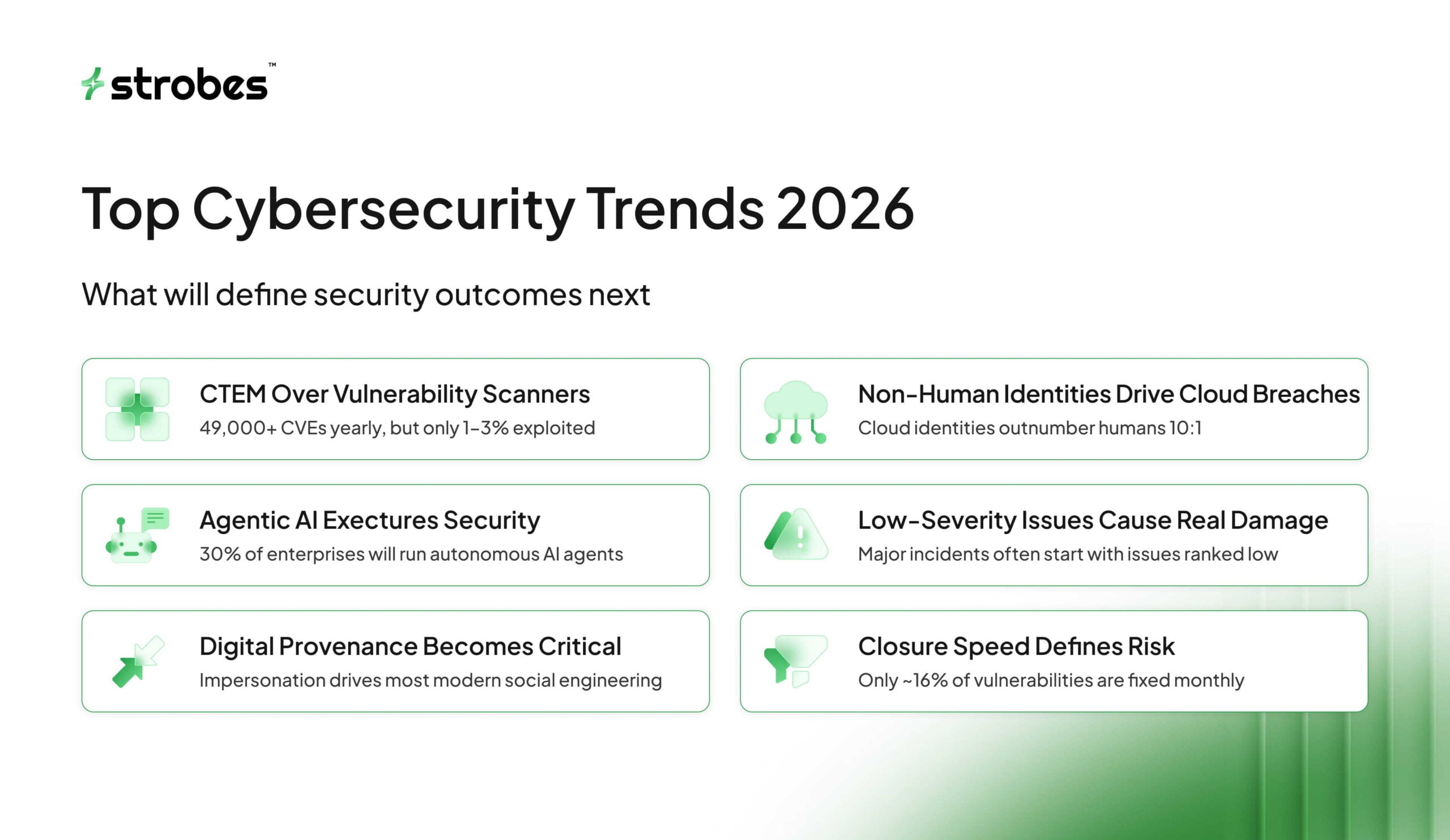 strobes™

Top Cybersecurity Trends 2026

What will define security outcomes next

CTEM Over Vulnerability Scanners
49,000+ CVEs yearly, but only 1–3% exploited

Agentic AI Exectures Security
30% of enterprises will run autonomous AI agents

Digital Provenance Becomes Critical
Impersonation drives most modern social engineering

Non-Human Identities Drive Cloud Breaches
Cloud identities outnumber humans 10:1

Low-Severity Issues Cause Real Damage
Major incidents often start with issues ranked low

Closure Speed Defines Risk
Only ~16% of vulnerabilities are fixed monthly